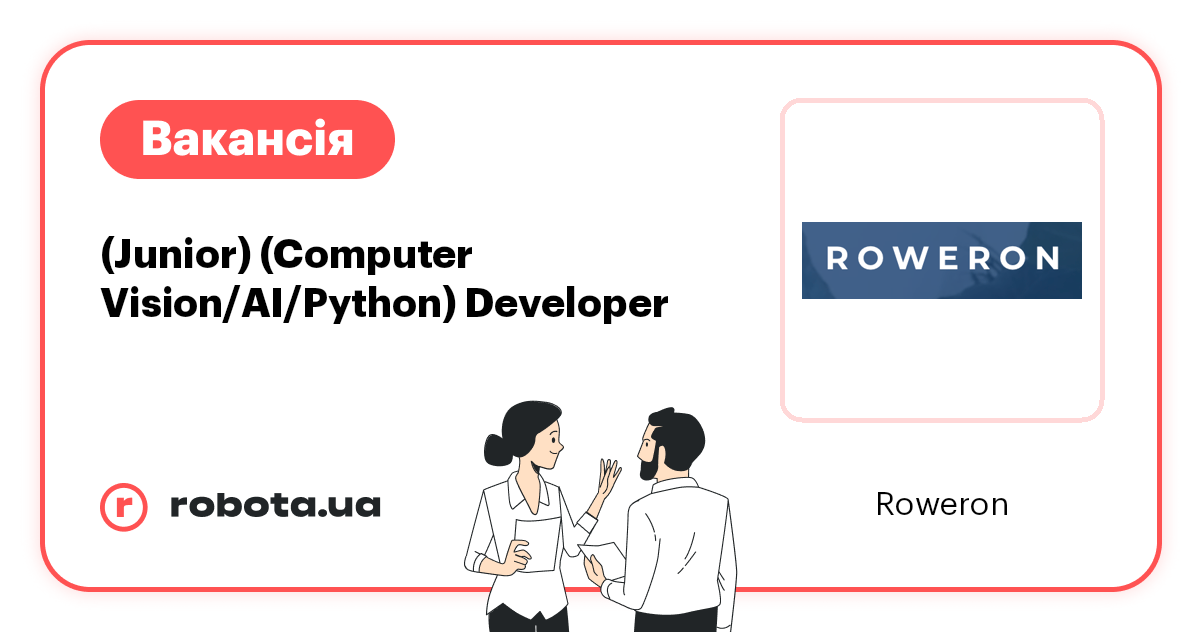 Вакансія

(Junior) (Computer Vision/AI/Python) Developer

ROWERON

r robota.ua

Roweron